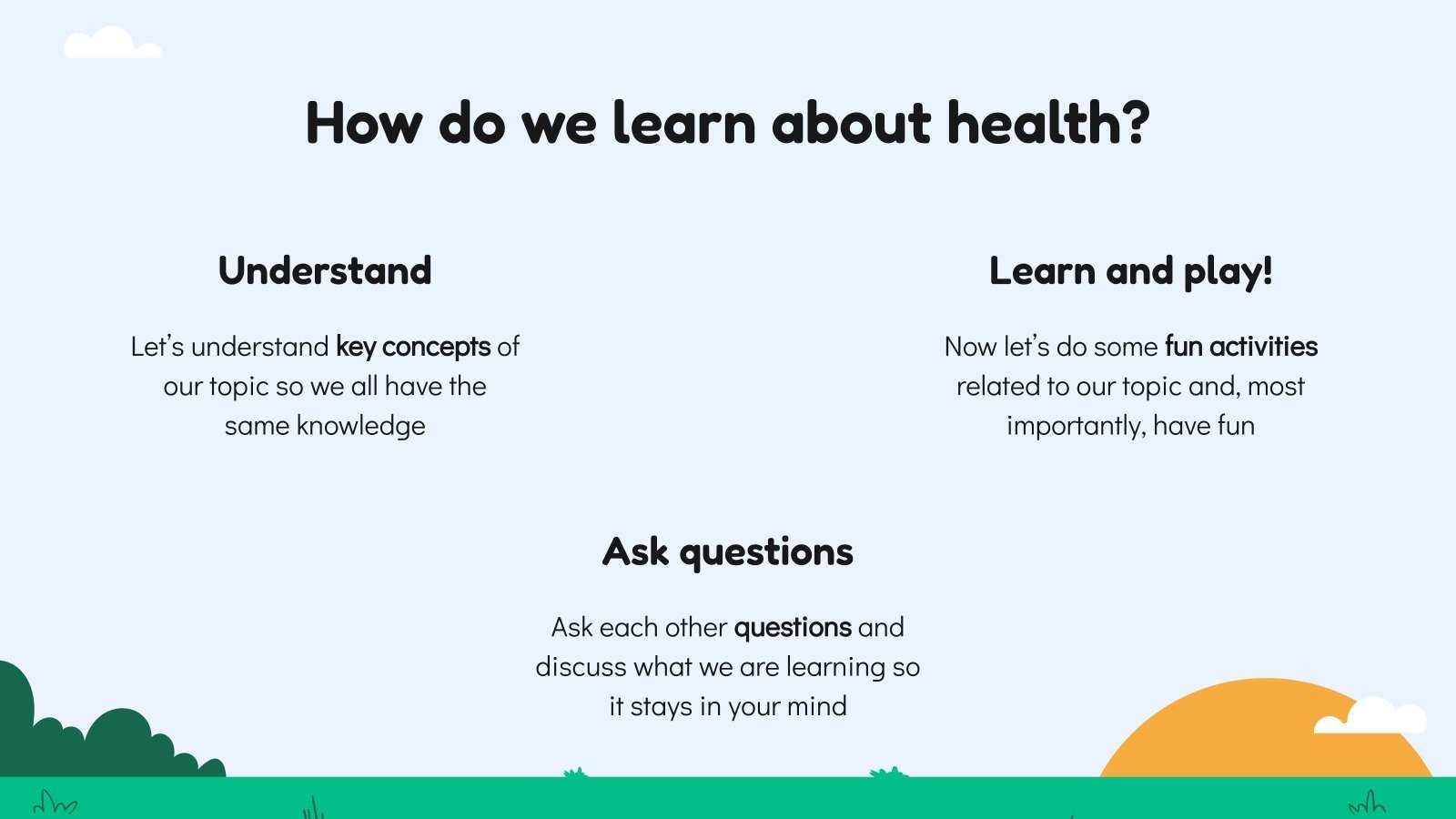 How do we learn about health?

Understand

Let's understand key concepts of our topic so we all have the same knowledge

Learn and play!

Now let's do some fun activities related to our topic and, most importantly, have fun

Ask questions

Ask each other questions and discuss what we are learning so it stays in your mind